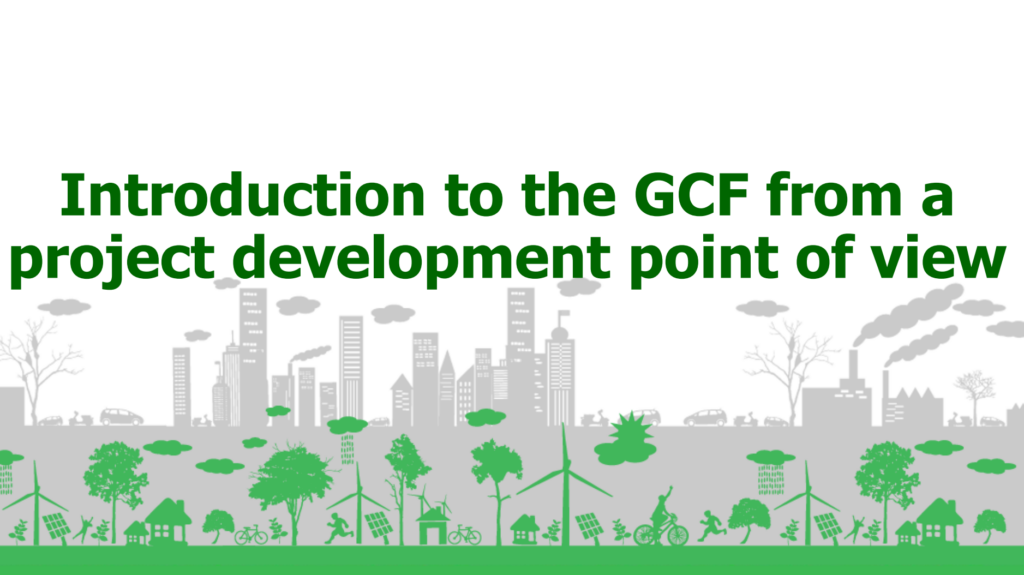 Introduction to the GCF from a project development point of view